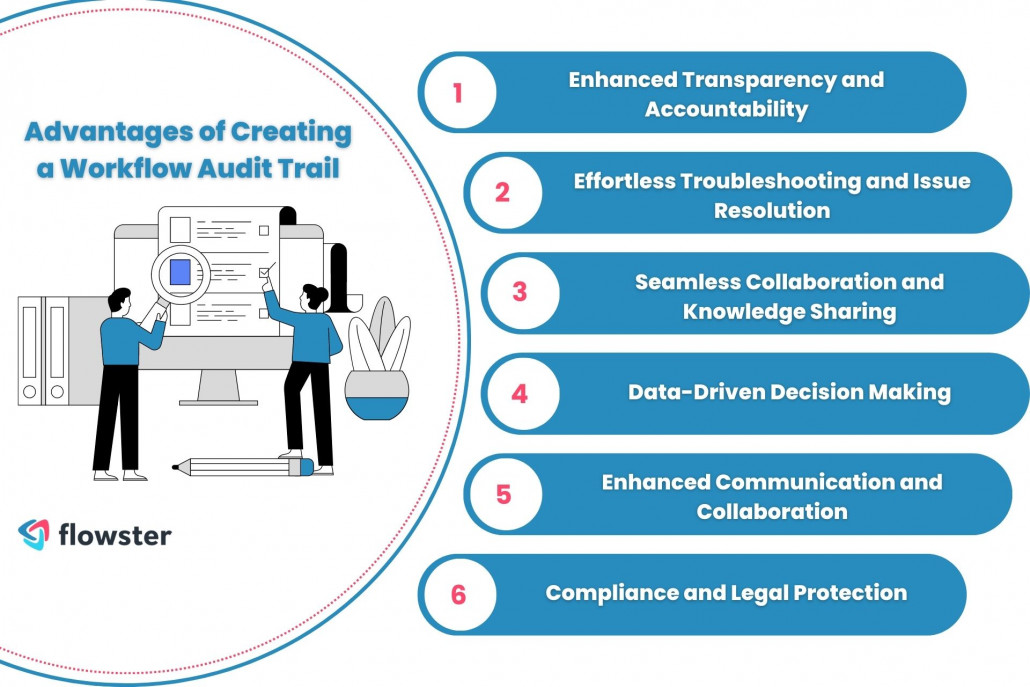 Advantages of Creating a Workflow Audit Trail

flowster

1 Enhanced Transparency and Accountability

2 Effortless Troubleshooting and Issue Resolution

3 Seamless Collaboration and Knowledge Sharing

4 Data-Driven Decision Making

5 Enhanced Communication and Collaboration

6 Compliance and Legal Protection